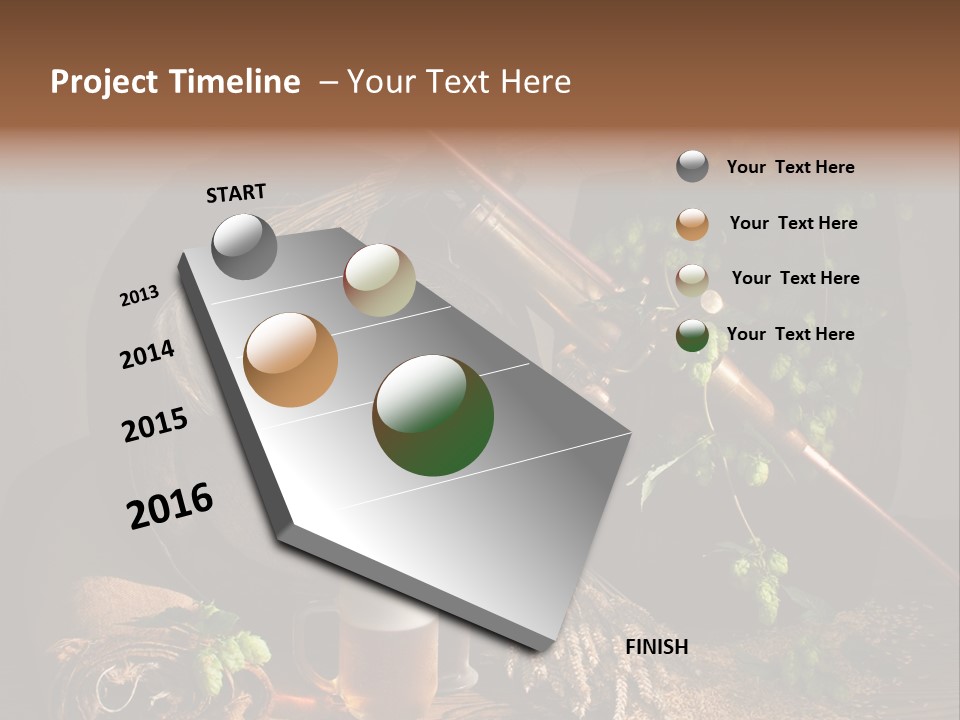 Project Timeline – Your Text Here

START

2013

2014

2015

2016

FINISH

Your Text Here

Your Text Here

Your Text Here

Your Text Here